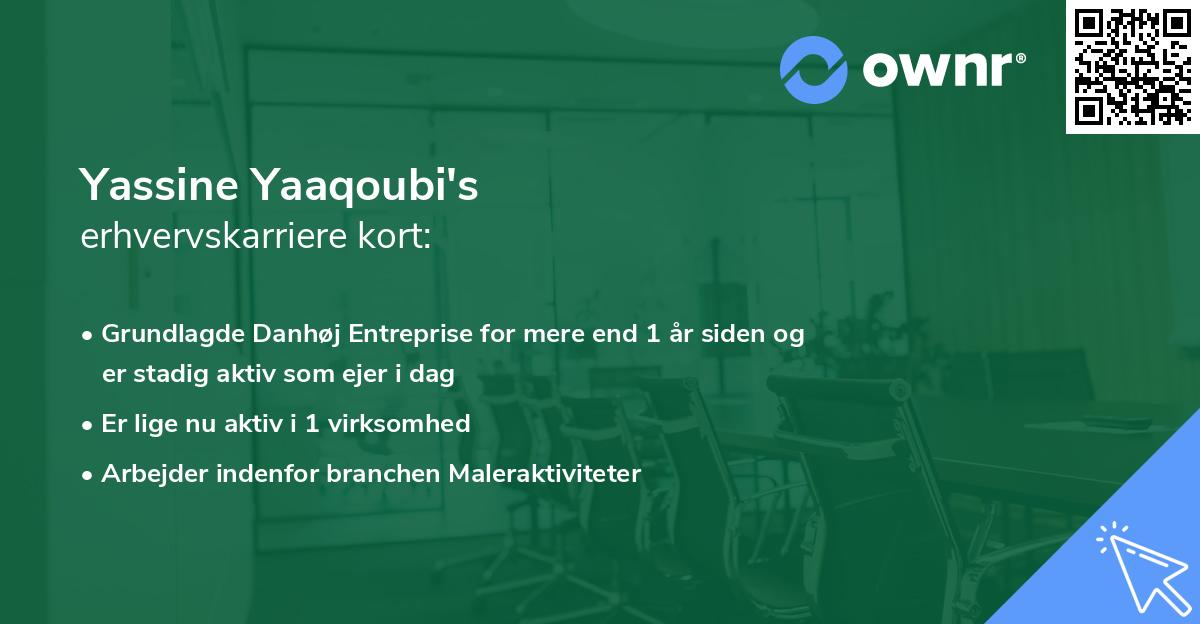 ownr®

Yassine Yaaqoubi's
erhvervskarriere kort:

• Grundlagde Danhøj Entreprise for mere end 1 år siden og er stadig aktiv som ejer i dag
• Er lige nu aktiv i 1 virksomhed
• Arbejder indenfor branchen Maleraktiviteter